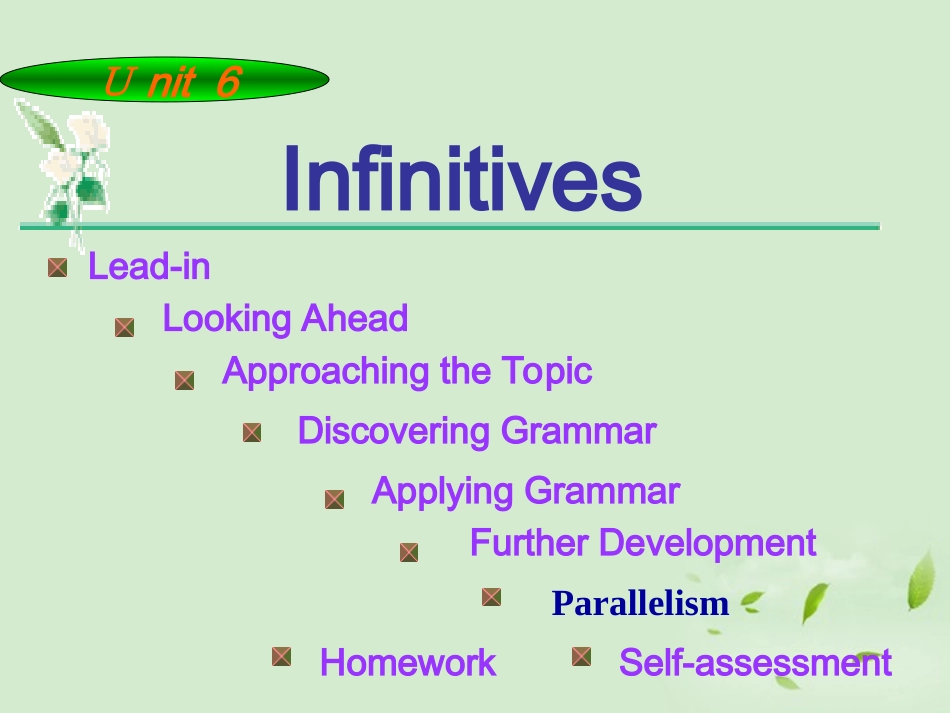 U nit 6

Infinitives

Lead-in

Looking Ahead

Approaching the Topic

Discovering Grammar

Applying Grammar

Further Development

Parallelism

Homework

Self-assessment